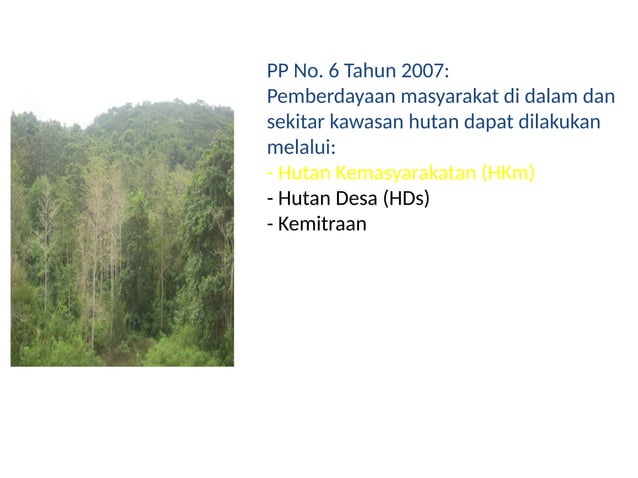 PP No. 6 Tahun 2007:
Pemberdayaan masyarakat di dalam dan sekitar kawasan hutan dapat dilakukan melalui:
- Hutan Kemasyarakatan (HKm)
- Hutan Desa (HDs)
- Kemitraan